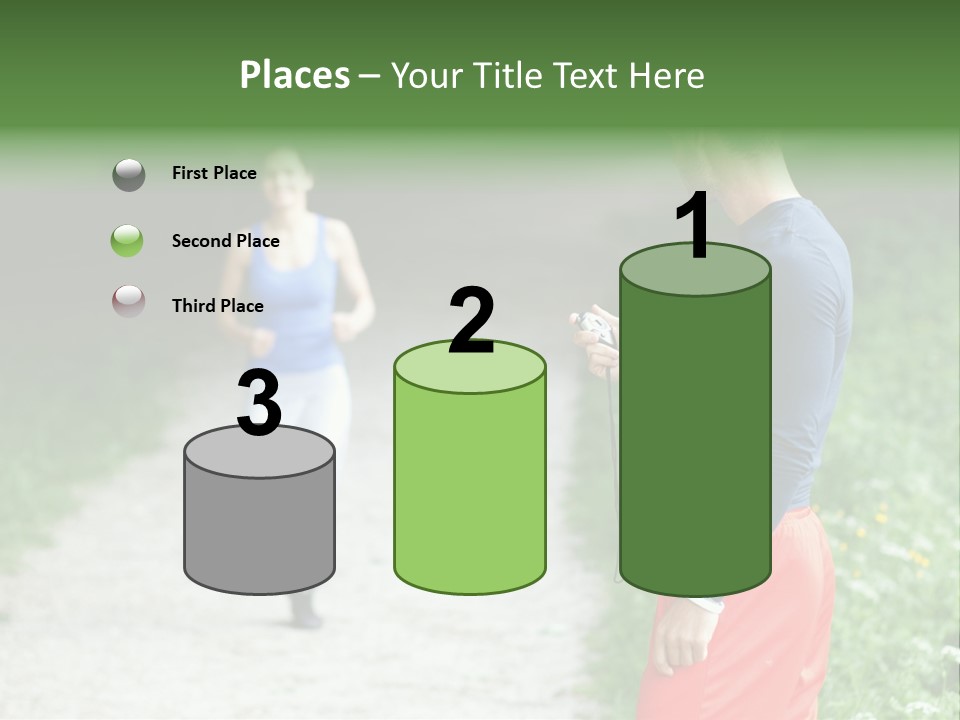 Places – Your Title Text Here

First Place

Second Place

Third Place

3

2

1